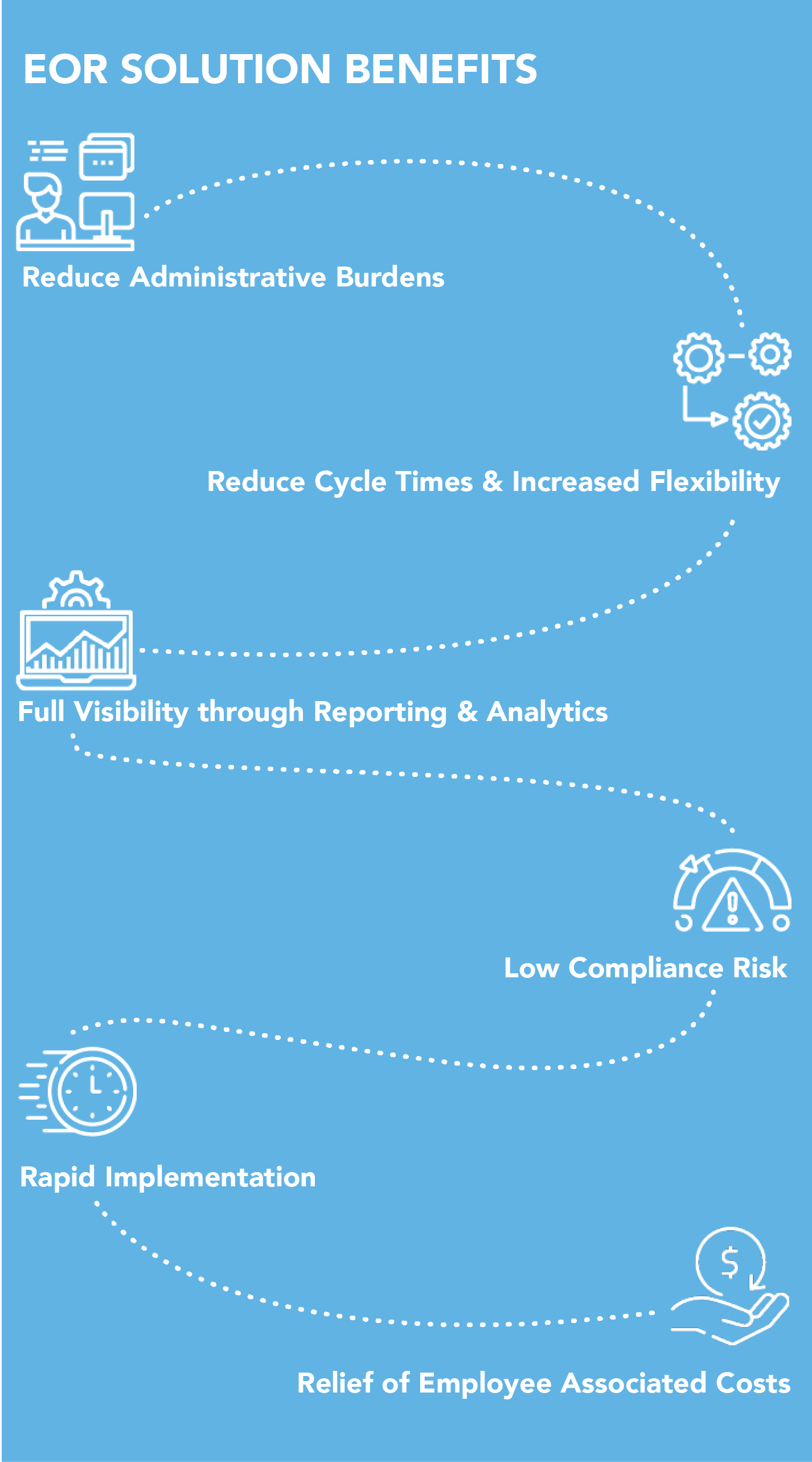 EOR SOLUTION BENEFITS

Reduce Administrative Burdens

Reduce Cycle Times & Increased Flexibility

Full Visibility through Reporting & Analytics

Low Compliance Risk

Rapid Implementation

$

Relief of Employee Associated Costs